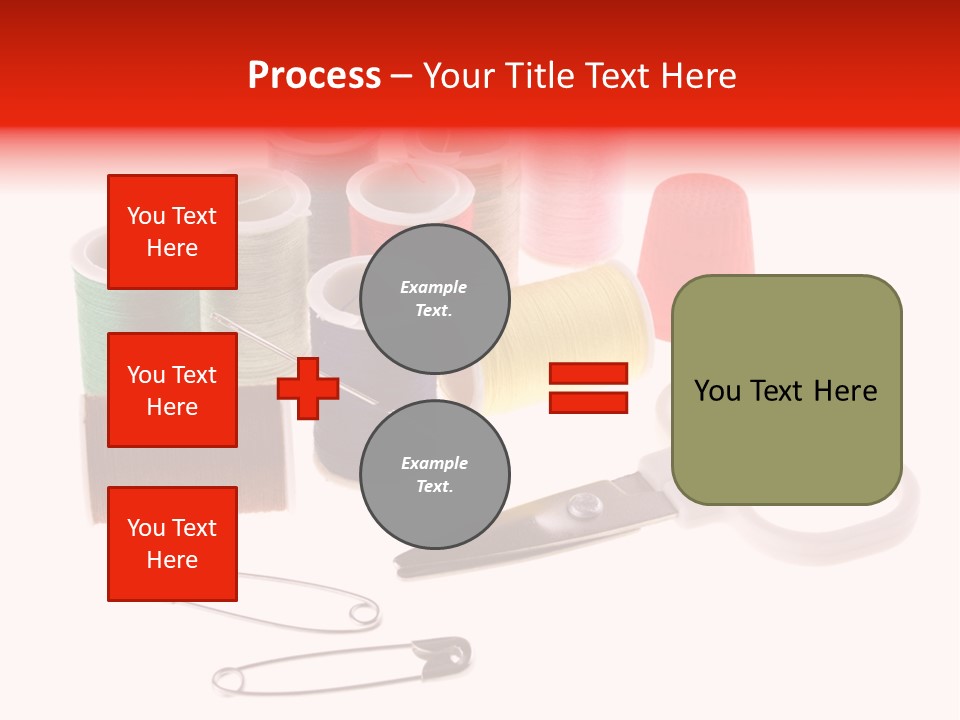 Process – Your Title Text Here

You Text Here

You Text Here

You Text Here

Example Text.

Example Text.

You Text Here